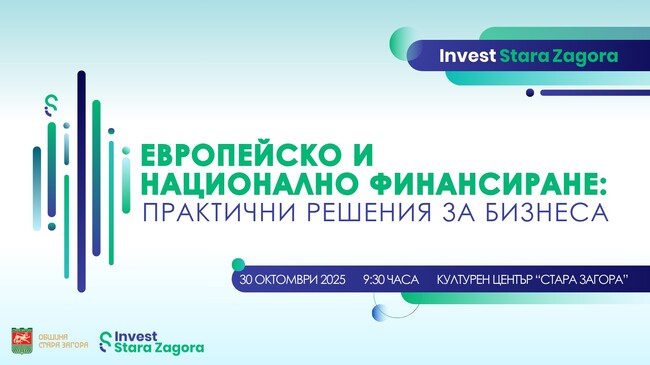 Invest Stara Zagora

ЕВРОПЕЙСКО И НАЦИОНАЛНО ФИНАНСИРАНЕ:
ПРАКТИЧНИ РЕШЕНИЯ ЗА БИЗНЕСА

30 ОКТОМВРИ 2025 9:30 ЧАСА КУЛТУРЕН ЦЕНТЪР "СТАРА ЗАГОРА"

ОБЩИНА СТАРА ЗАГОРА

Invest Stara Zagora